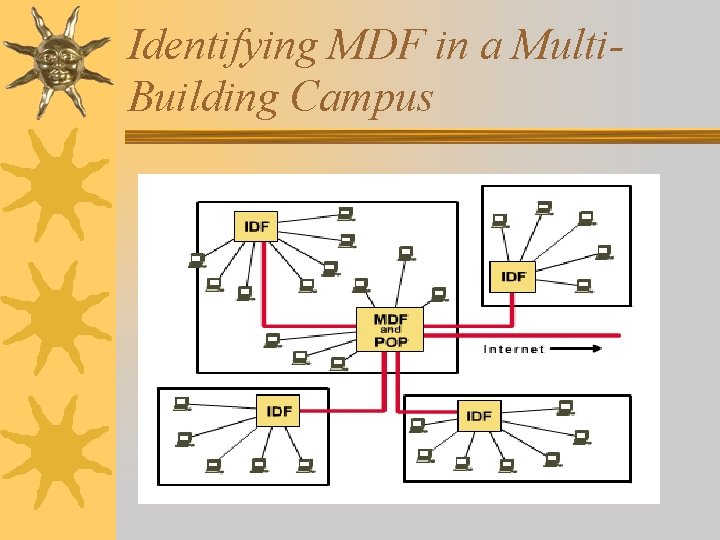 Identifying MDF in a Multi-Building Campus

IDF

IDF

MDF and POP

Internet

IDF

IDF